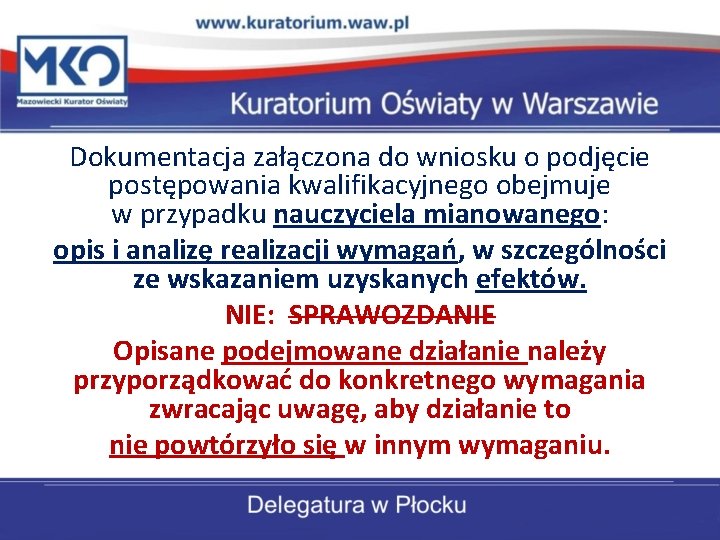 www.kuratorium.waw.pl

MKO
Mazowiecki Kurator Oświaty

Kuratorium Oświaty w Warszawie

Dokumentacja załączona do wniosku o podjęcie postępowania kwalifikacyjnego obejmuje w przypadku nauczyciela mianowanego:

opis i analizę realizacji wymagań, w szczególności ze wskazaniem uzyskanych efektów.

NIE: SPRAWOZDANIE

Opisane podejmowane działanie należy przyporządkować do konkretnego wymagania zwracając uwagę, aby działanie to nie powtórzyło się w innym wymaganiu.

Delegatura w Płocku